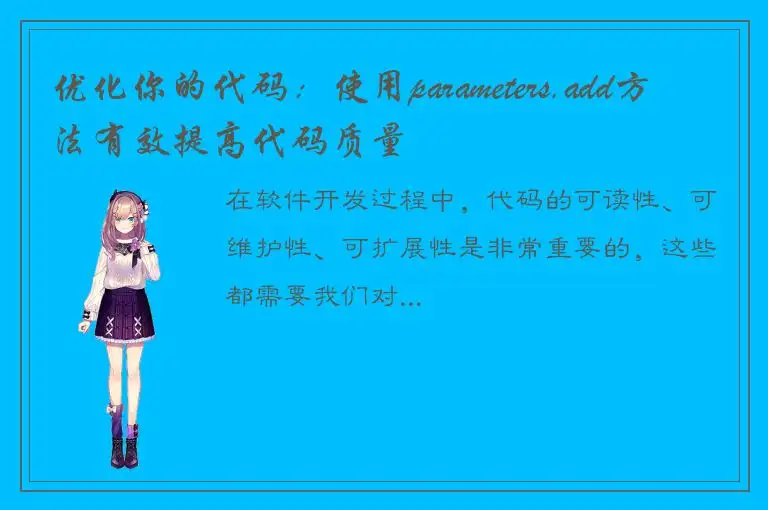 优化你的代码：使用parameters.add方法有效提高代码质量

在软件开发过程中，代码的可读性、可维护性、可扩展性是非常重要的，这些都需要我们对...